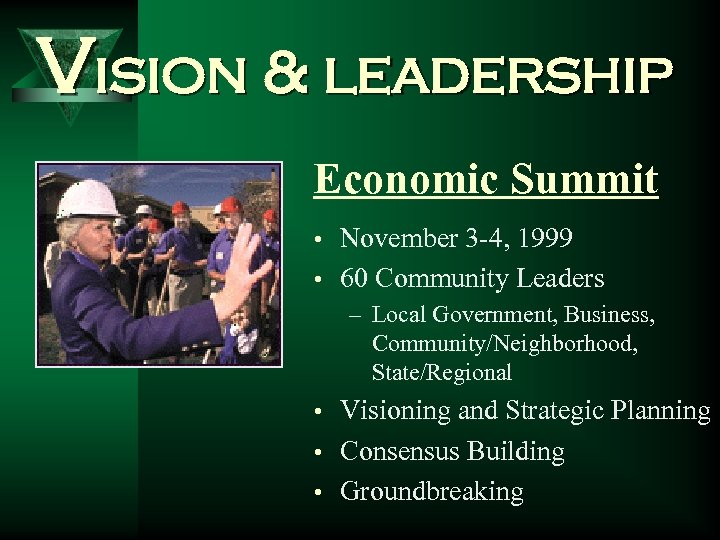 VISION & LEADERSHIP

Economic Summit

• November 3-4, 1999
• 60 Community Leaders
 – Local Government, Business, Community/Neighborhood, State/Regional
• Visioning and Strategic Planning
• Consensus Building
• Groundbreaking